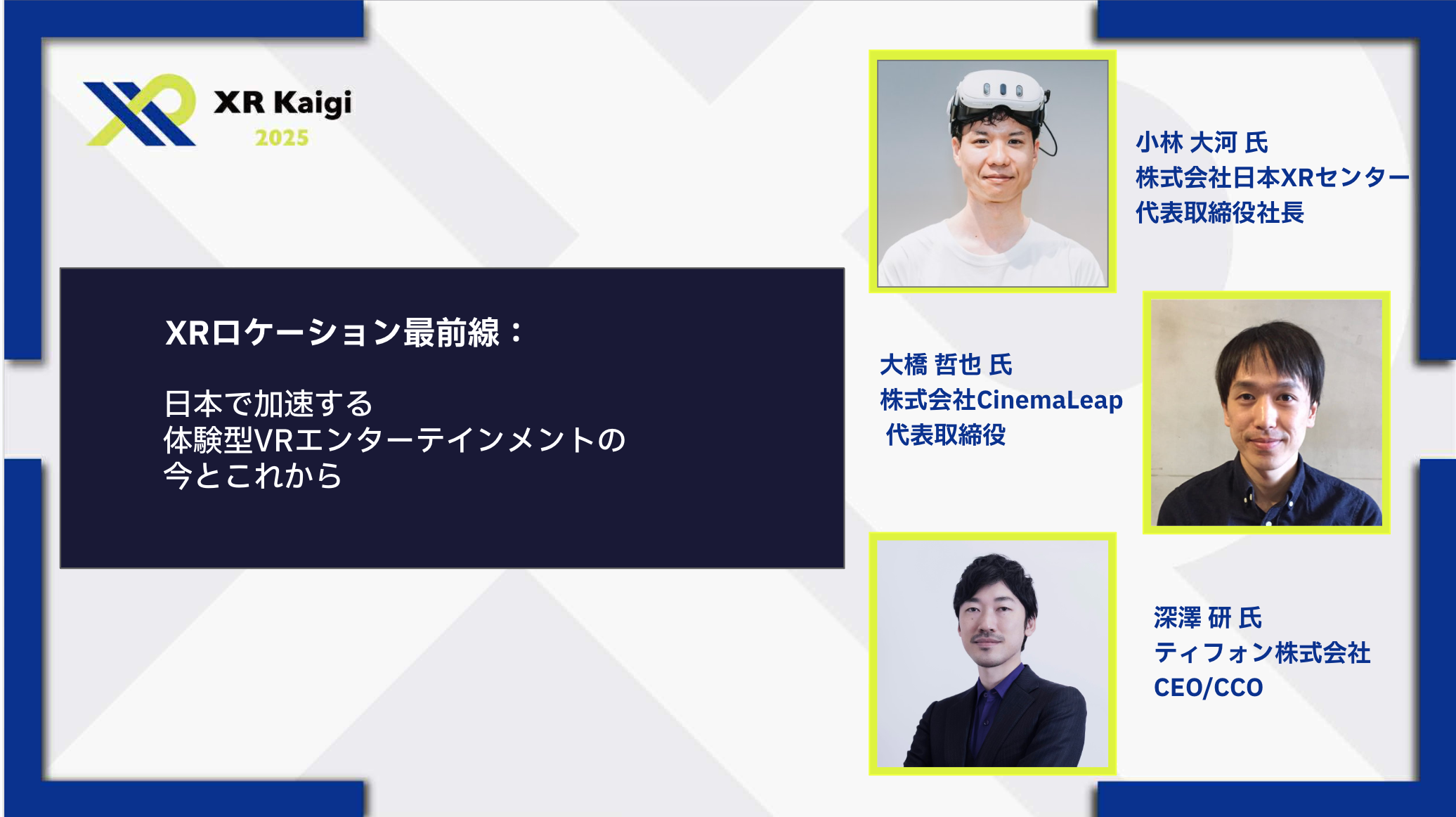 XR Kaigi
2025

XRロケーション最前線：

日本で加速する
体験型VRエンターテインメントの
今とこれから

小林 大河 氏
株式会社日本XRセンター
代表取締役社長

大橋 哲也 氏
株式会社CinemaLeap
代表取締役

深澤 研 氏
ティフォン株式会社
CEO/CCO